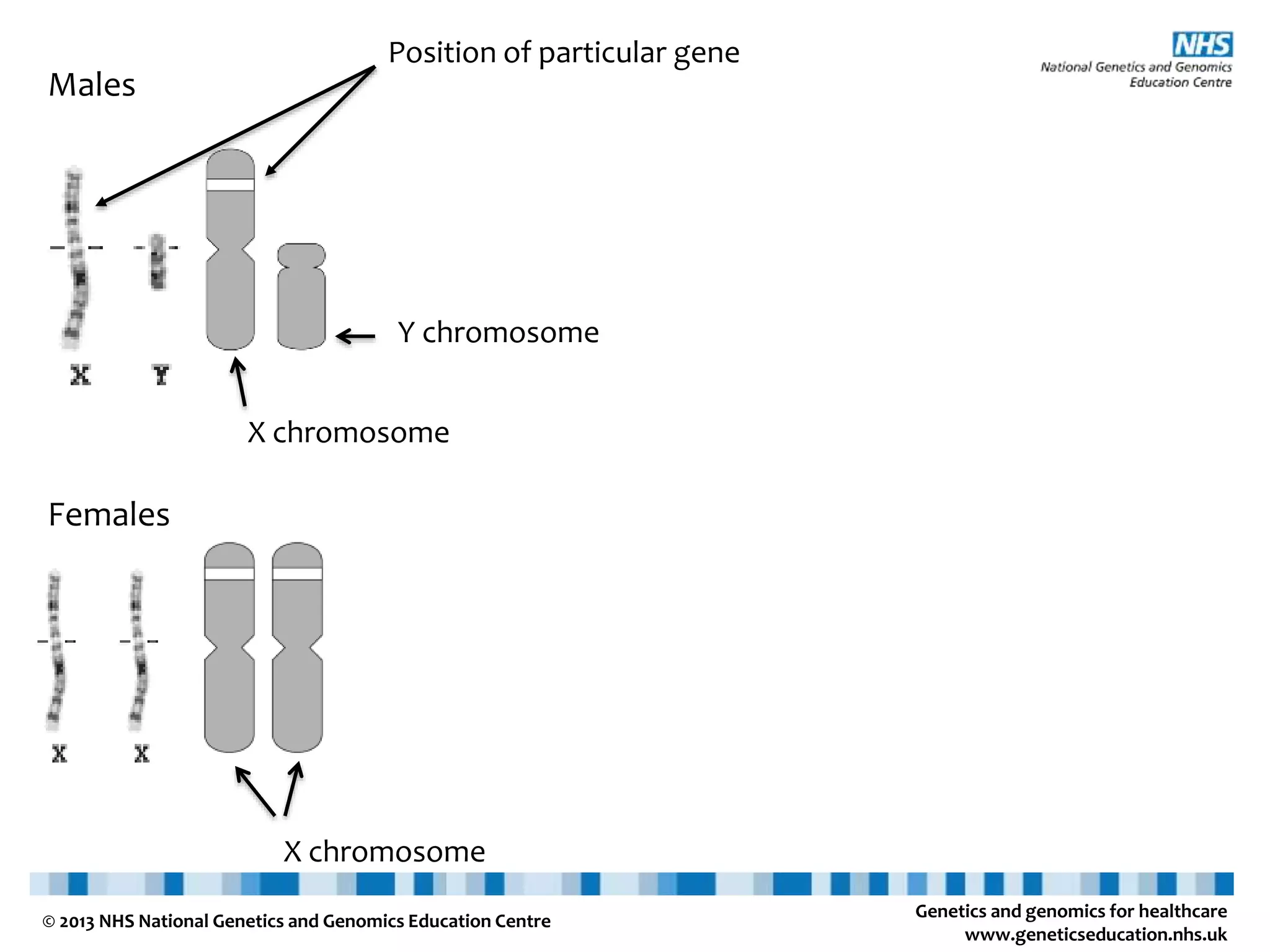 Position of particular gene

NHS
National Genetics and Genomics Education Centre

Males

X Y

Y chromosome

X chromosome

Females

X X

X chromosome

© 2013 NHS National Genetics and Genomics Education Centre

Genetics and genomics for healthcare
www.geneticseducation.nhs.uk